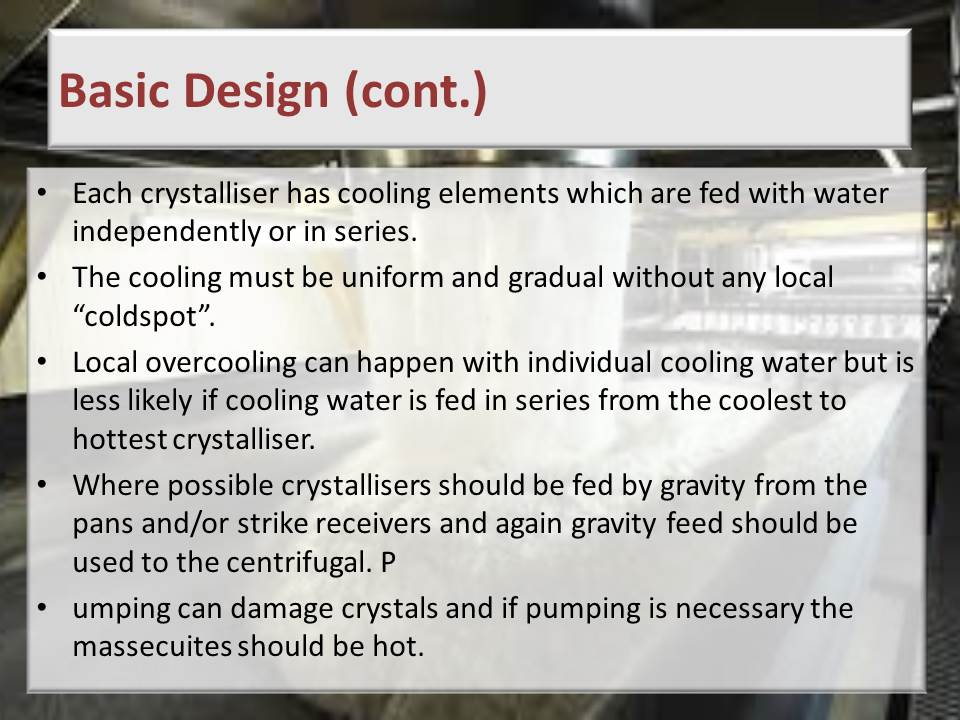 Basic Design (cont.)

• Each crystalliser has cooling elements which are fed with water independently or in series.

• The cooling must be uniform and gradual without any local “coldspot”.

• Local overcooling can happen with individual cooling water but is less likely if cooling water is fed in series from the coolest to hottest crystalliser.

• Where possible crystallisers should be fed by gravity from the pans and/or strike receivers and again gravity feed should be used to the centrifugal. P

• umping can damage crystals and if pumping is necessary the massecuites should be hot.